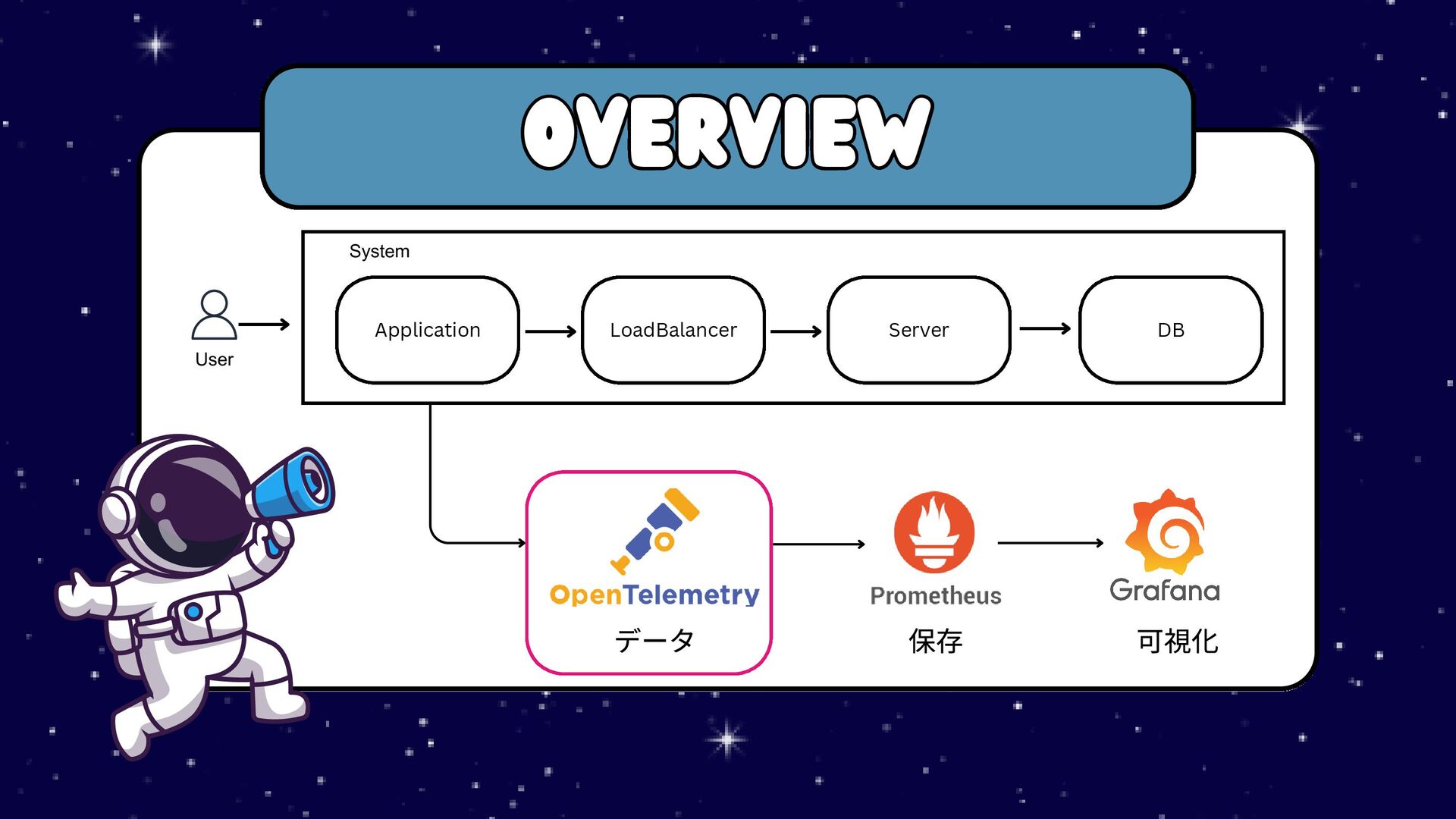 OVERVIEW

System

User

Application

LoadBalancer

Server

DB

OpenTelemetry
データ

Prometheus
保存

Grafana
可視化